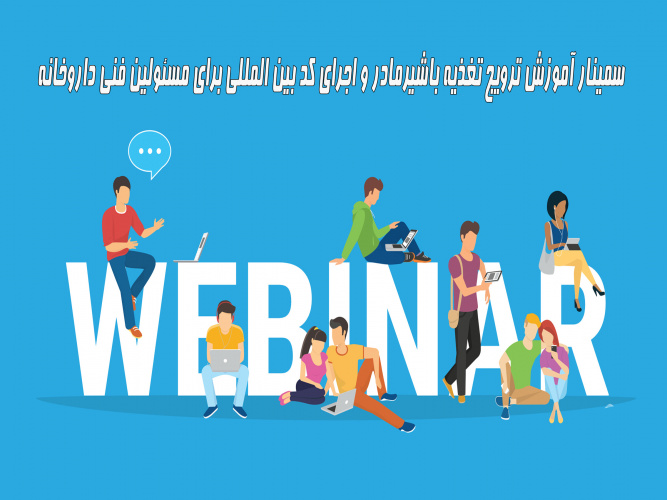 سمینار آموزش ترویج تغذیه باشیرمادر و اجرای کد بین المللی برای مسئولین فنی داروخانه

WEBINAR